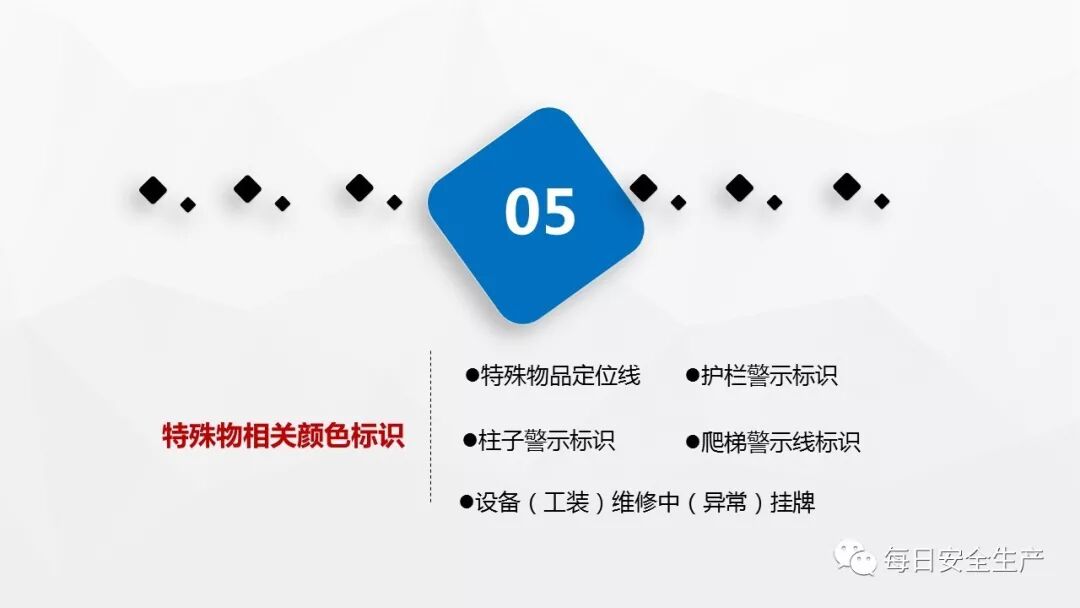 05

特殊物相关颜色标识

●特殊物品定位线 ●护栏警示标识

●柱子警示标识 ●爬梯警示线标识

●设备（工装）维修中（异常）挂牌

每日安全生产